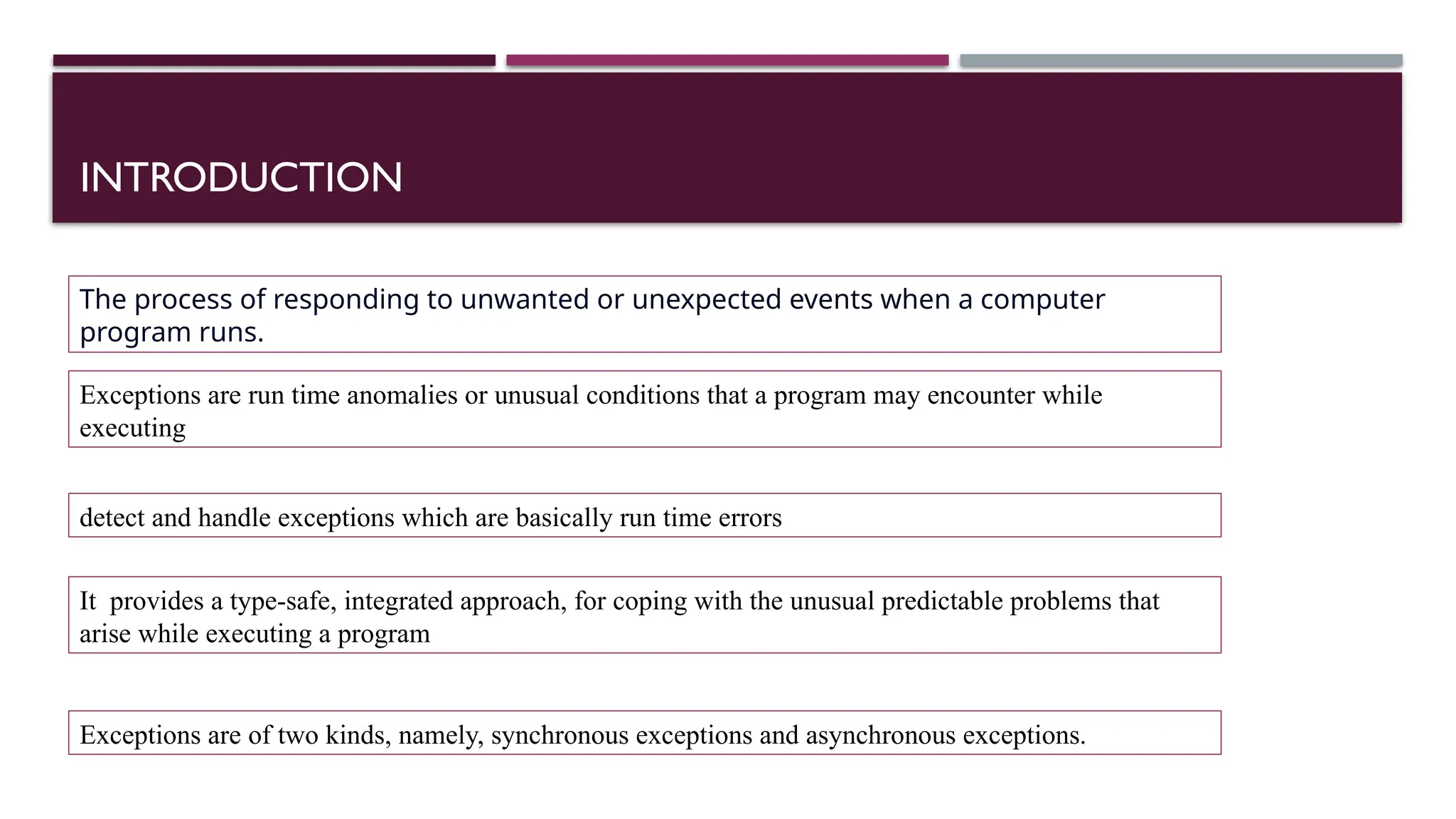 INTRODUCTION

The process of responding to unwanted or unexpected events when a computer program runs.

Exceptions are run time anomalies or unusual conditions that a program may encounter while executing

detect and handle exceptions which are basically run time errors

It provides a type-safe, integrated approach, for coping with the unusual predictable problems that arise while executing a program

Exceptions are of two kinds, namely, synchronous exceptions and asynchronous exceptions.